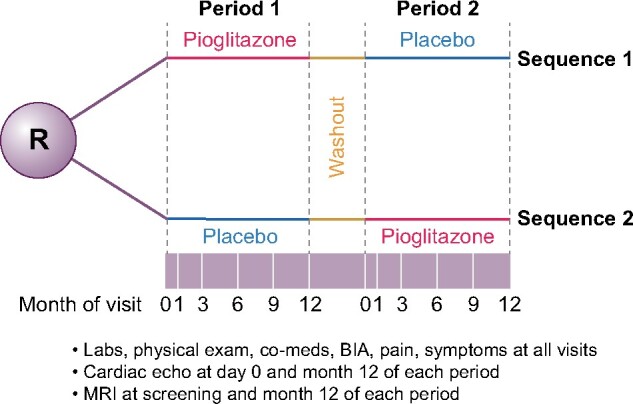 Period 1

Period 2

Pioglitazone

Placebo

Sequence 1

R

Washout

Sequence 2

Placebo

Pioglitazone

Month of visit 0 1 3 6 9 12 0 1 3 6 9 12

• Labs, physical exam, co-meds, BIA, pain, symptoms at all visits
• Cardiac echo at day 0 and month 12 of each period
• MRI at screening and month 12 of each period